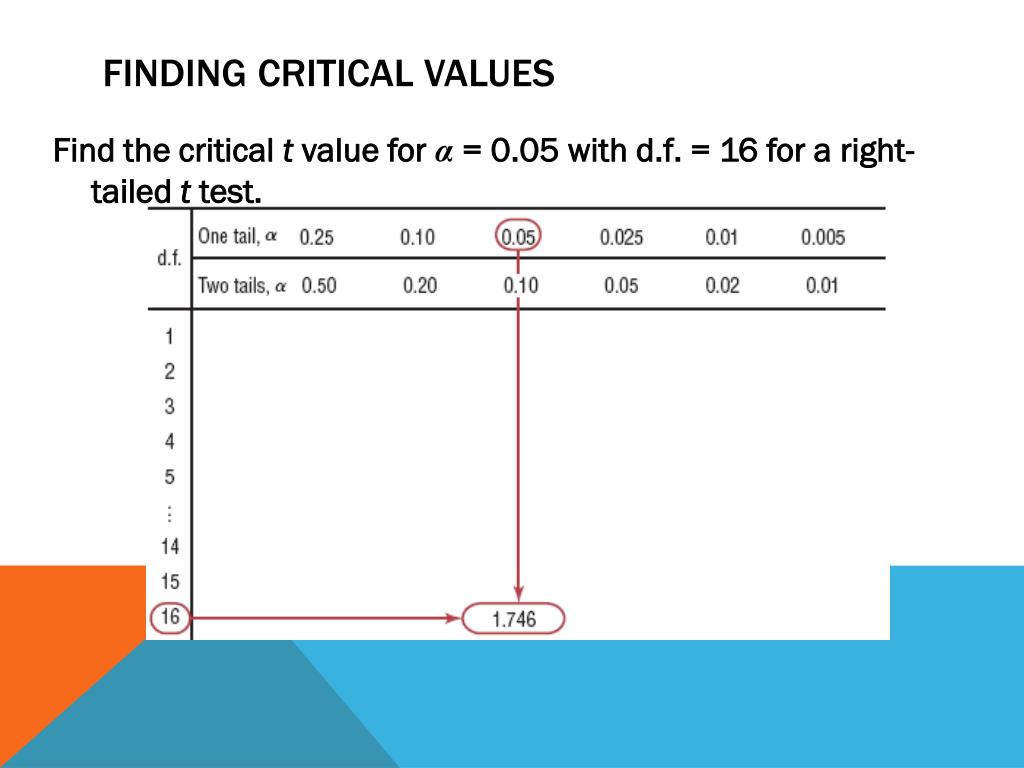 FINDING CRITICAL VALUES

Find the critical $t$ value for $\alpha$ = 0.05 with d.f. = 16 for a right-tailed $t$ test.

| d.f. | One tail, $\alpha$ | 0.25 | 0.10 | 0.05 | 0.025 | 0.01 | 0.005 |
|---|---|---|---|---|---|---|---|
| | Two tails, $\alpha$ | 0.50 | 0.20 | 0.10 | 0.05 | 0.02 | 0.01 |
| 1 | | | | | | | |
| 2 | | | | | | | |
| 3 | | | | | | | |
| 4 | | | | | | | |
| 5 | | | | | | | |
| ⋮ | | | | | | | |
| 14 | | | | | | | |
| 15 | | | | | | | |
| 16 | | | | 1.746 | | | |